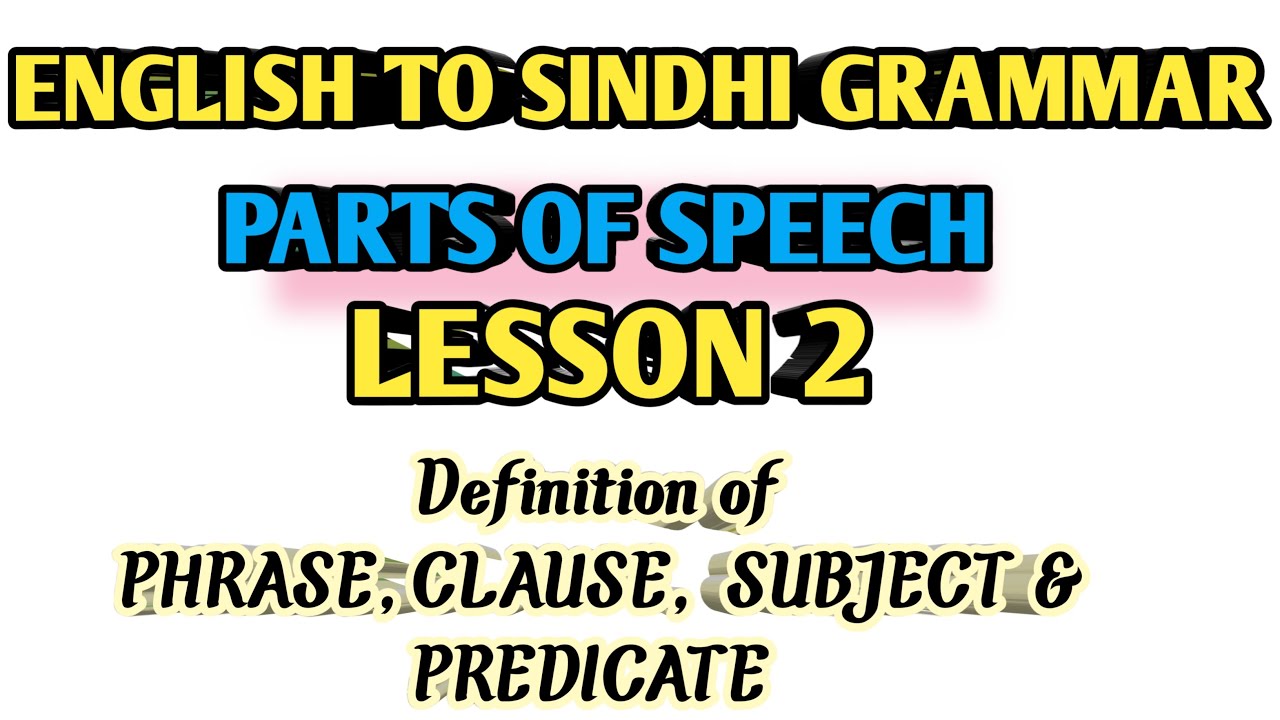 ENGLISH TO SINDHI GRAMMAR

PARTS OF SPEECH

LESSON 2

Definition of
PHRASE, CLAUSE, SUBJECT &
PREDICATE